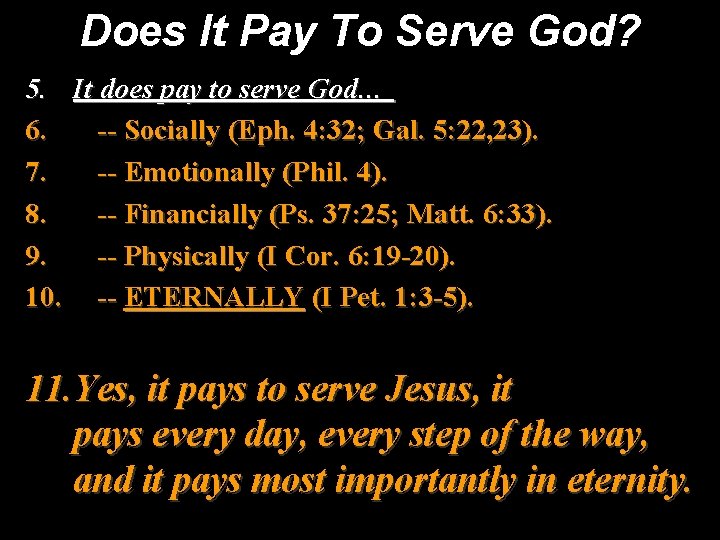 Does It Pay To Serve God?

5. It does pay to serve God...

6. -- Socially (Eph. 4:32; Gal. 5:22,23).

7. -- Emotionally (Phil. 4).

8. -- Financially (Ps. 37:25; Matt. 6:33).

9. -- Physically (I Cor. 6:19-20).

10. -- ETERNALLY (I Pet. 1:3-5).

11. Yes, it pays to serve Jesus, it pays every day, every step of the way, and it pays most importantly in eternity.